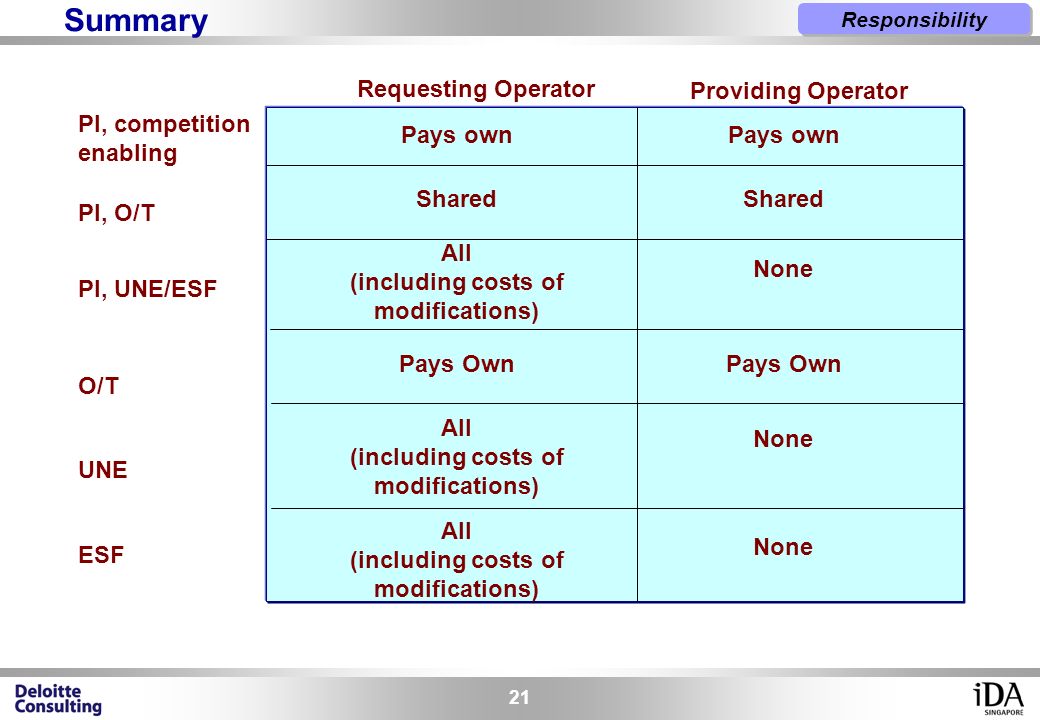 Summary

Responsibility

| | Requesting Operator | Providing Operator |
|---|---|---|
| PI, competition enabling | Pays own | Pays own |
| PI, O/T | Shared | Shared |
| PI, UNE/ESF | All (including costs of modifications) | None |
| O/T | Pays Own | Pays Own |
| UNE | All (including costs of modifications) | None |
| ESF | All (including costs of modifications) | None |

Deloitte Consulting

21

iDA SINGAPORE